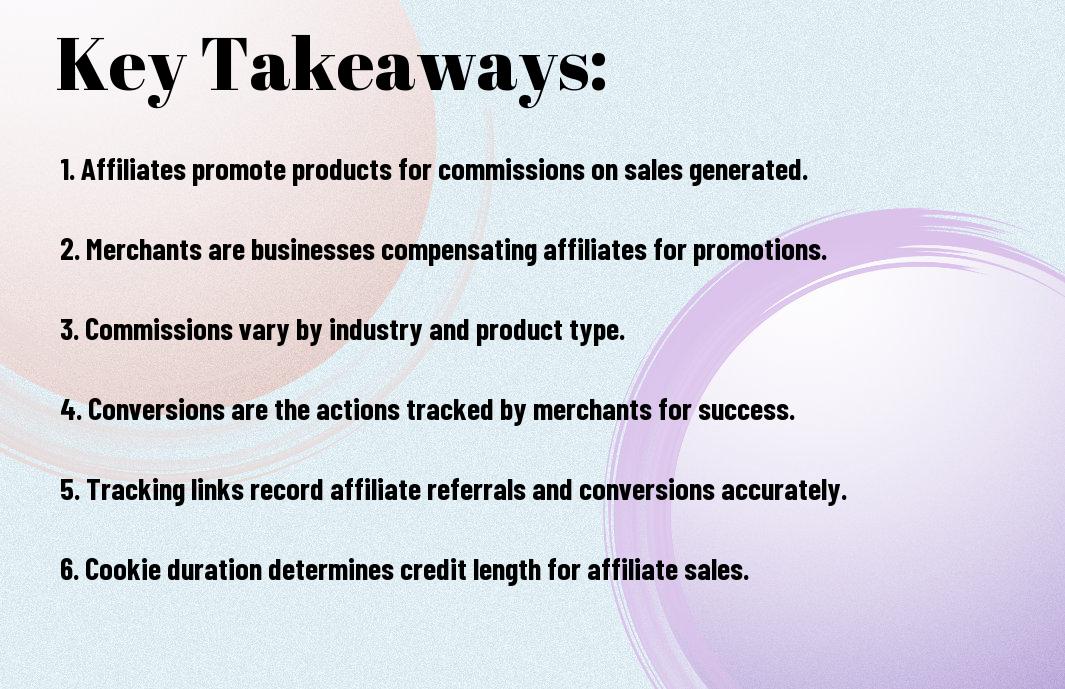 Key Takeaways:

1. Affiliates promote products for commissions on sales generated.

2. Merchants are businesses compensating affiliates for promotions.

3. Commissions vary by industry and product type.

4. Conversions are the actions tracked by merchants for success.

5. Tracking links record affiliate referrals and conversions accurately.

6. Cookie duration determines credit length for affiliate sales.